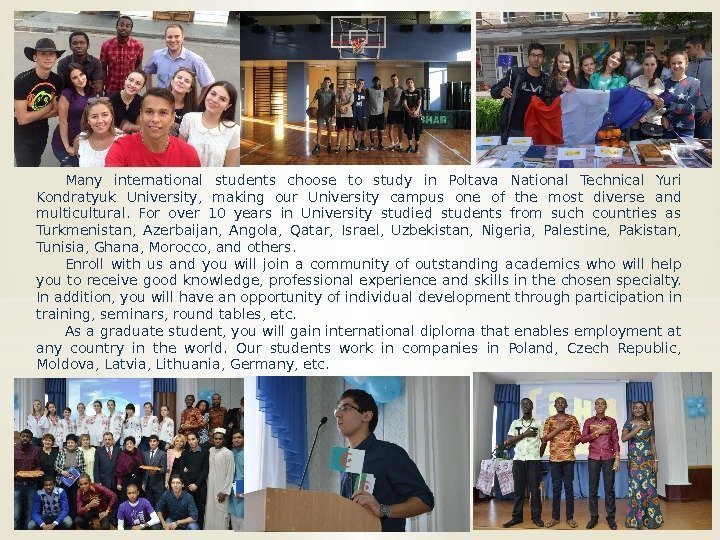 Many international students choose to study in Poltava National Technical Yuri Kondratyuk University, making our University campus one of the most diverse and multicultural. For over 10 years in University studied students from such countries as Turkmenistan, Azerbaijan, Angola, Qatar, Israel, Uzbekistan, Nigeria, Palestine, Pakistan, Tunisia, Ghana, Morocco, and others.

Enroll with us and you will join a community of outstanding academics who will help you to receive good knowledge, professional experience and skills in the chosen specialty. In addition, you will have an opportunity of individual development through participation in training, seminars, round tables, etc.

As a graduate student, you will gain international diploma that enables employment at any country in the world. Our students work in companies in Poland, Czech Republic, Moldova, Latvia, Lithuania, Germany, etc.